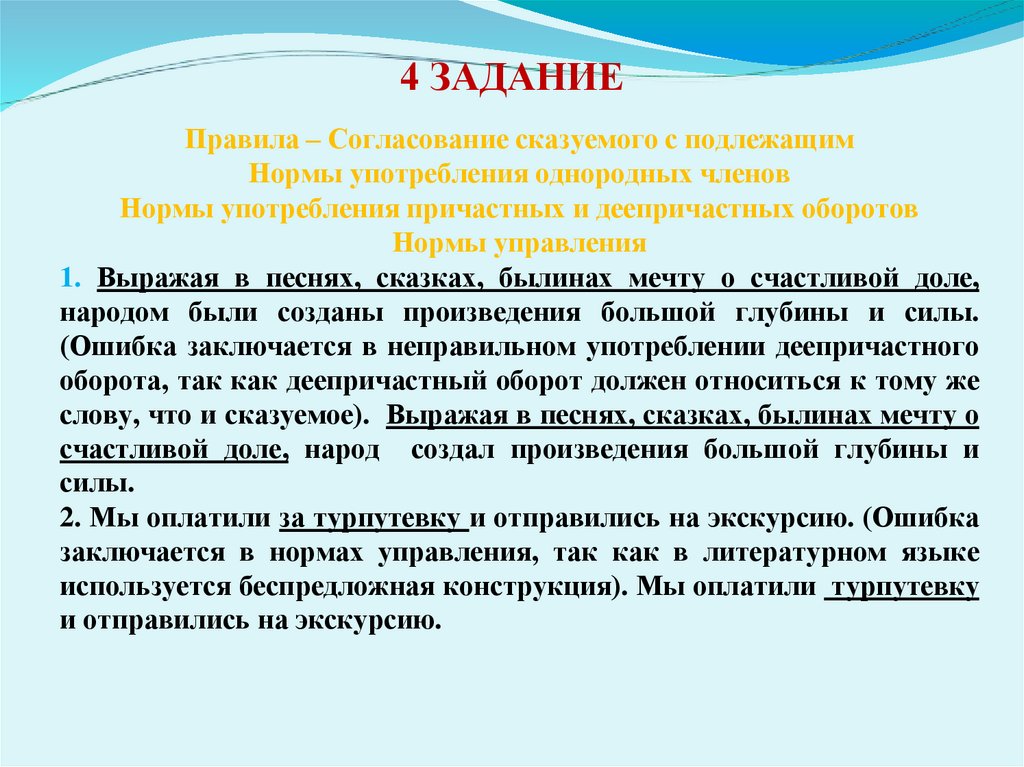 4 ЗАДАНИЕ

Правила – Согласование сказуемого с подлежащим
Нормы употребления однородных членов
Нормы употребления причастных и деепричастных оборотов
Нормы управления

1. Выражая в песнях, сказках, былинах мечту о счастливой доле, народом были созданы произведения большой глубины и силы. (Ошибка заключается в неправильном употреблении деепричастного оборота, так как деепричастный оборот должен относиться к тому же слову, что и сказуемое). Выражая в песнях, сказках, былинах мечту о счастливой доле, народ создал произведения большой глубины и силы.
2. Мы оплатили за турпутевку и отправились на экскурсию. (Ошибка заключается в нормах управления, так как в литературном языке используется беспредложная конструкция). Мы оплатили турпутевку и отправились на экскурсию.